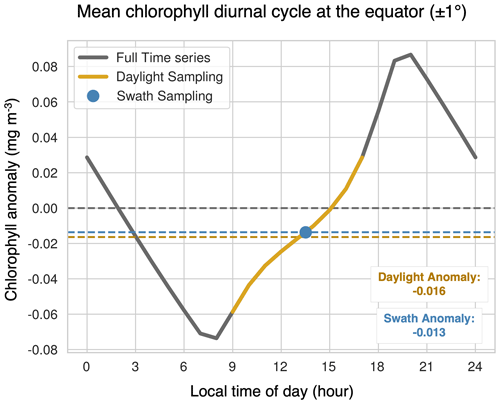 Mean chlorophyll diurnal cycle at the equator (±1°)

Full Time series
Daylight Sampling
Swath Sampling

Chlorophyll anomaly (mg m$^{-3}$)

0.08
0.06
0.04
0.02
0.00
-0.02
-0.04
-0.06
-0.08

Daylight Anomaly:
-0.016

Swath Anomaly:
-0.013

0
3
6
9
12
15
18
21
24

Local time of day (hour)